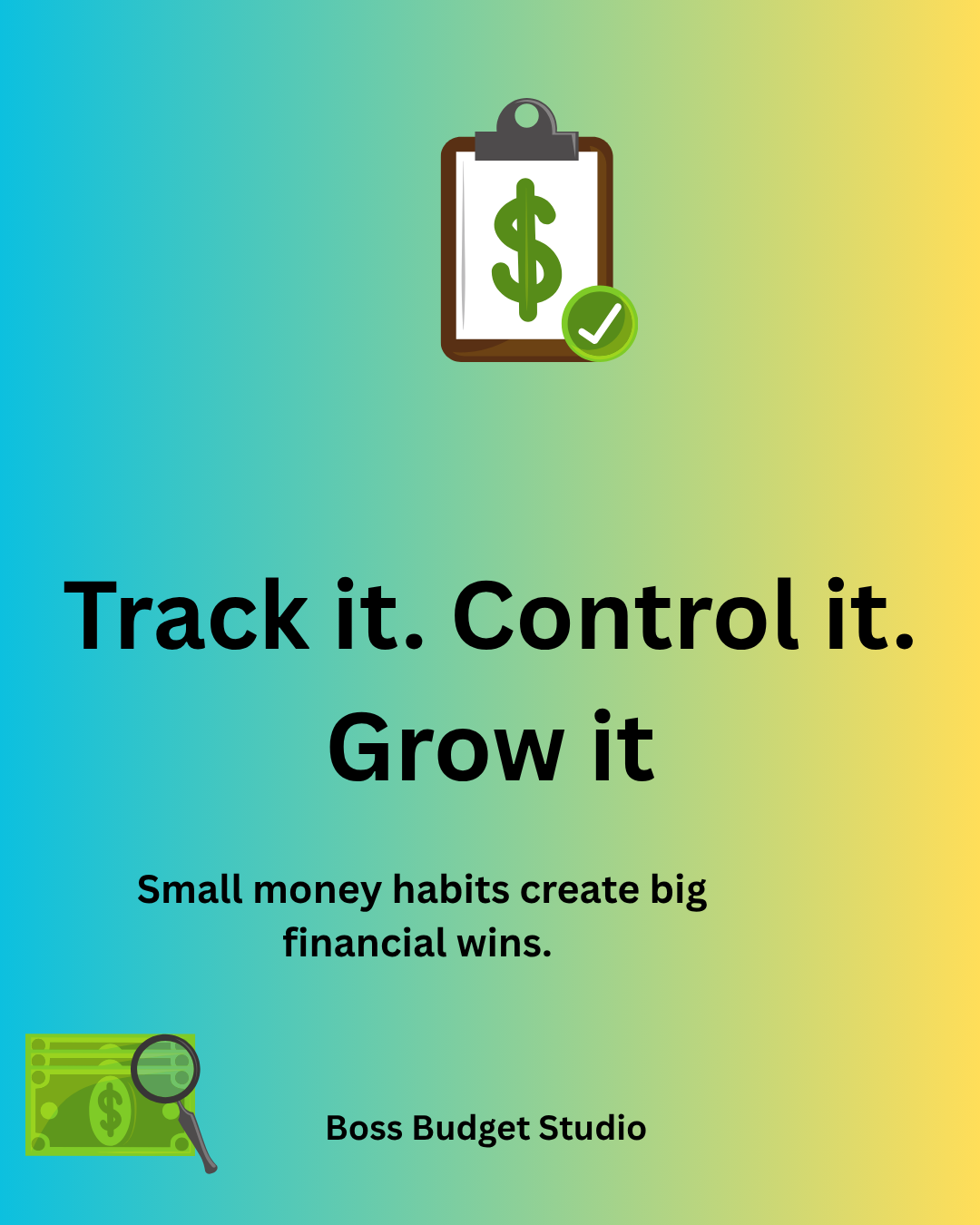 $

Track it. Control it. Grow it

Small money habits create big financial wins.

$

Boss Budget Studio